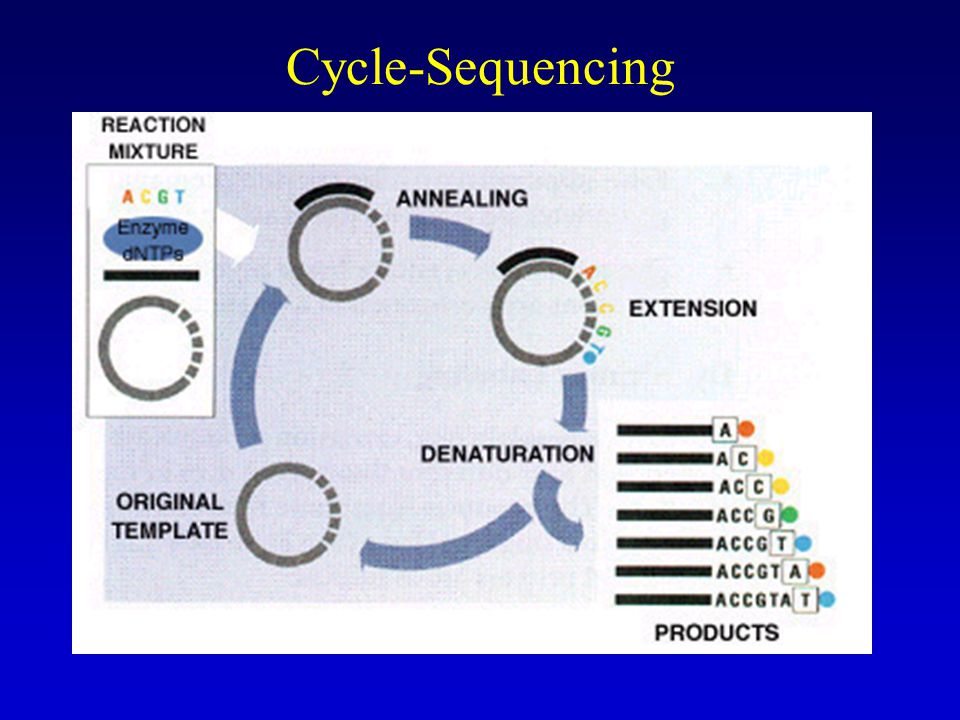 Cycle-Sequencing

REACTION MIXTURE

A C G T

Enzyme dNTPs

ANNEALING

A C C G T

EXTENSION

DENATURATION

ORIGINAL TEMPLATE

A
AC
ACC
ACCG
ACCGT
ACCGTA
ACCGTAT

PRODUCTS